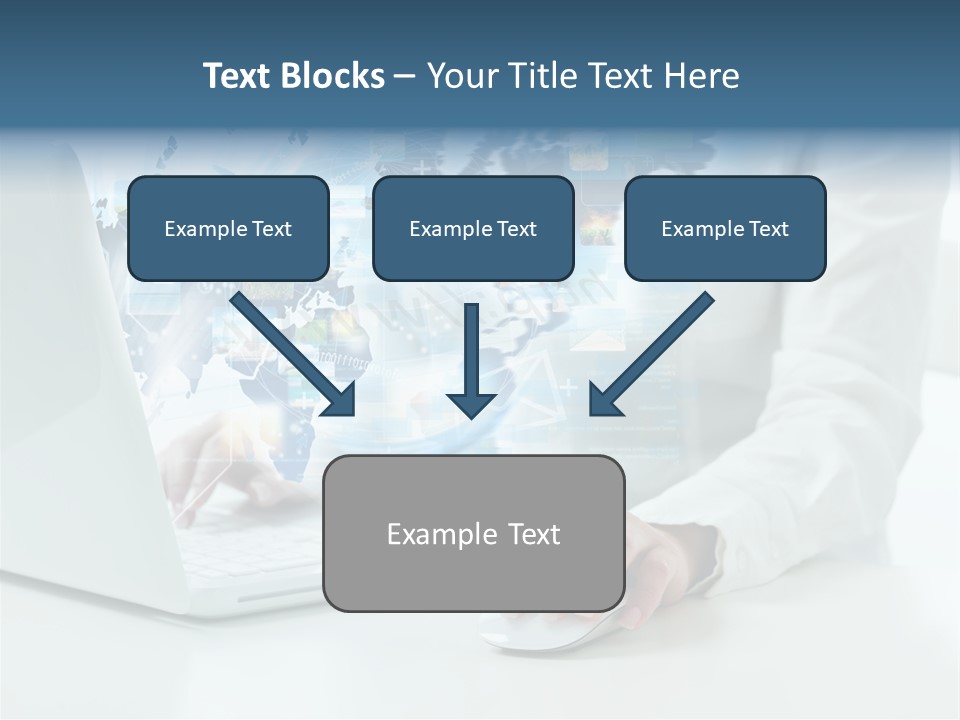 Text Blocks – Your Title Text Here

Example Text

Example Text

Example Text

Example Text